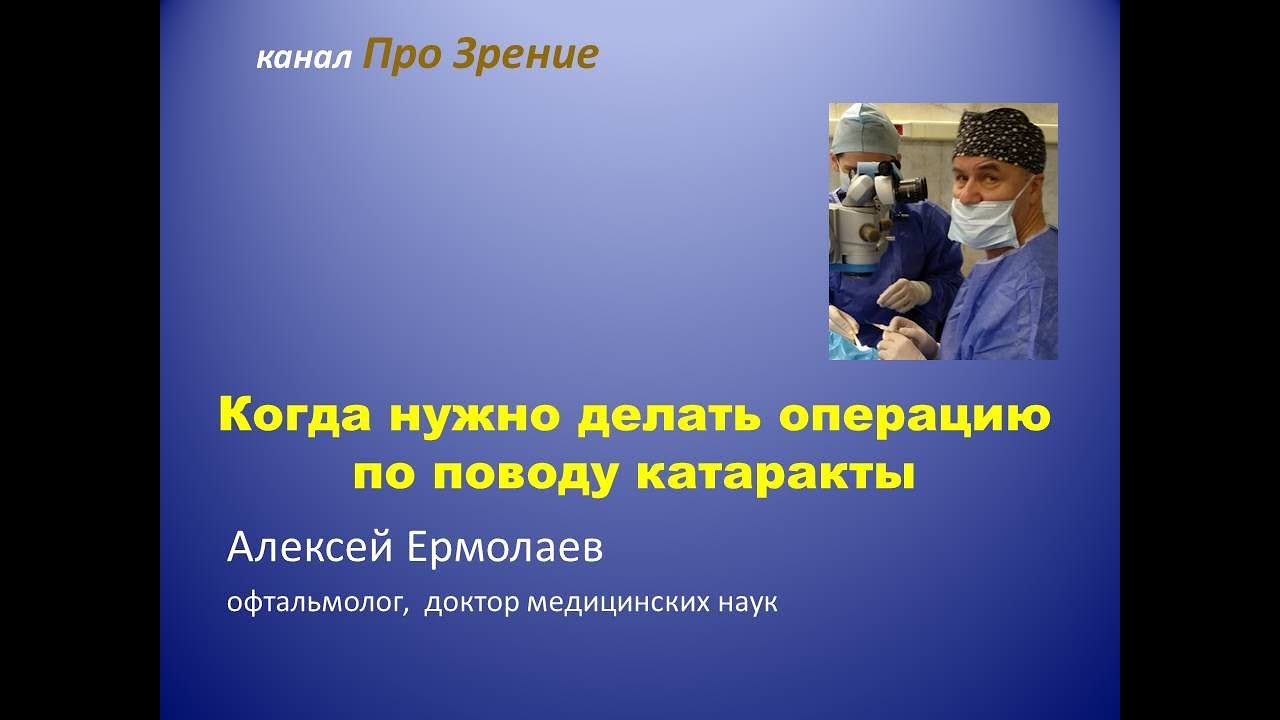 канал Про Зрение

Когда нужно делать операцию по поводу катаракты

Алексей Ермолаев

офтальмолог, доктор медицинских наук